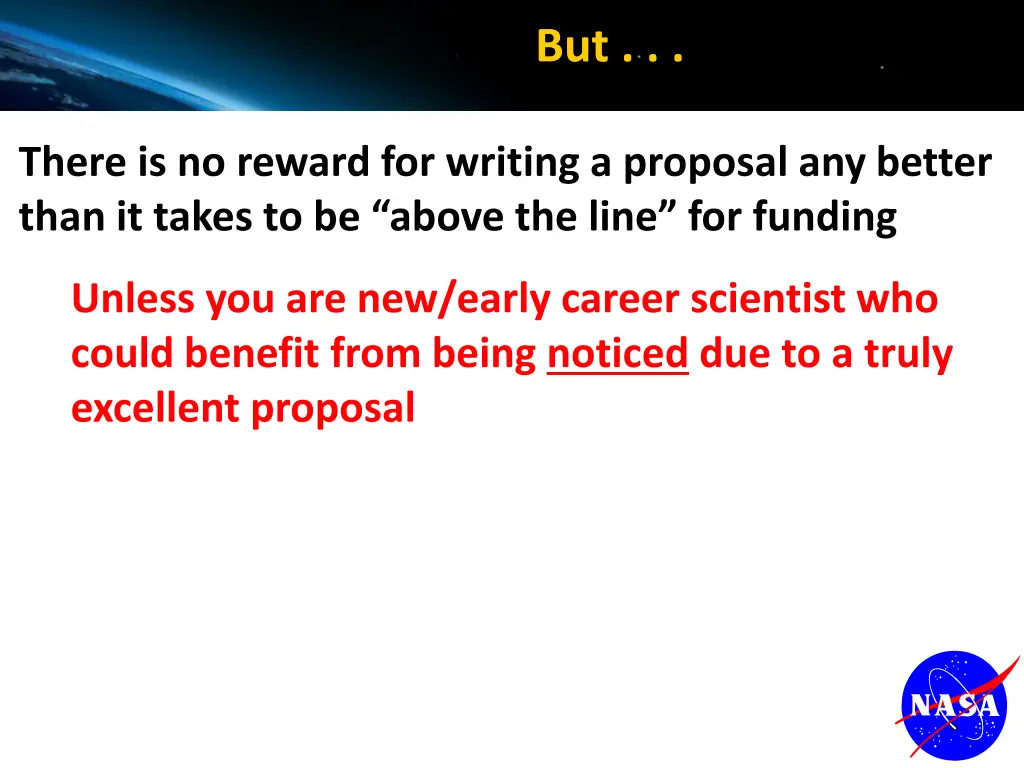 But . . .

There is no reward for writing a proposal any better than it takes to be “above the line” for funding

Unless you are new/early career scientist who could benefit from being noticed due to a truly excellent proposal

NASA